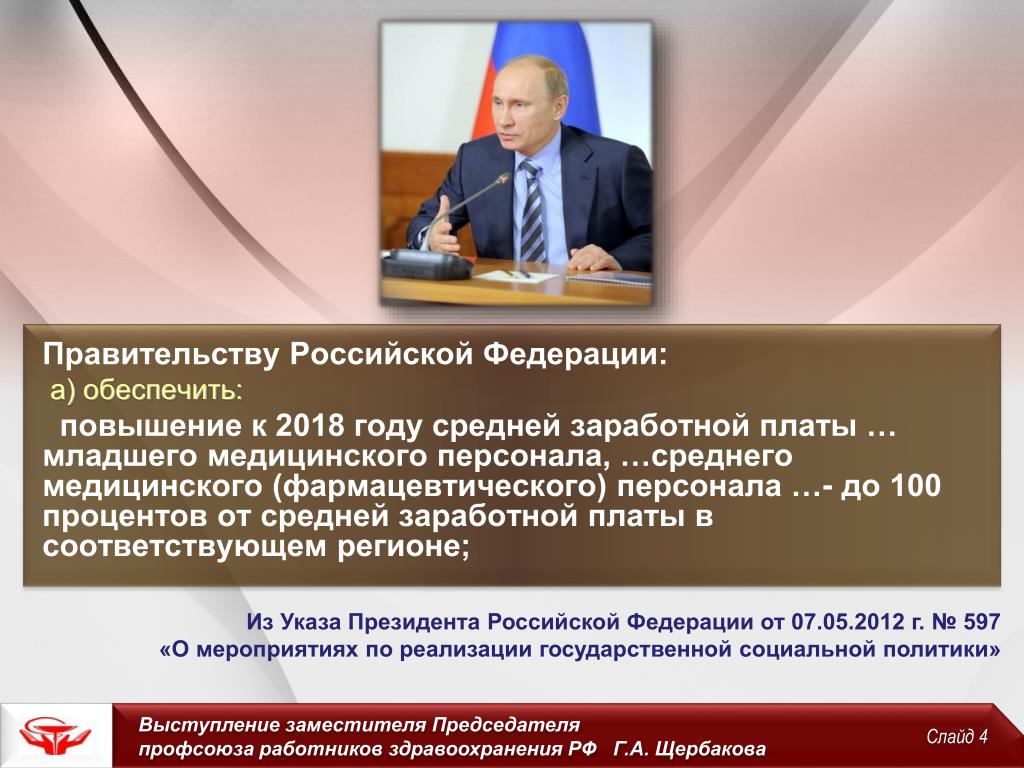 Правительству Российской Федерации:
а) обеспечить:
повышение к 2018 году средней заработной платы … младшего медицинского персонала, …среднего медицинского (фармацевтического) персонала …- до 100 процентов от средней заработной платы в соответствующем регионе;

Из Указа Президента Российской Федерации от 07.05.2012 г. № 597
«О мероприятиях по реализации государственной социальной политики»

Выступление заместителя Председателя профсоюза работников здравоохранения РФ Г.А. Щербакова

Слайд 4